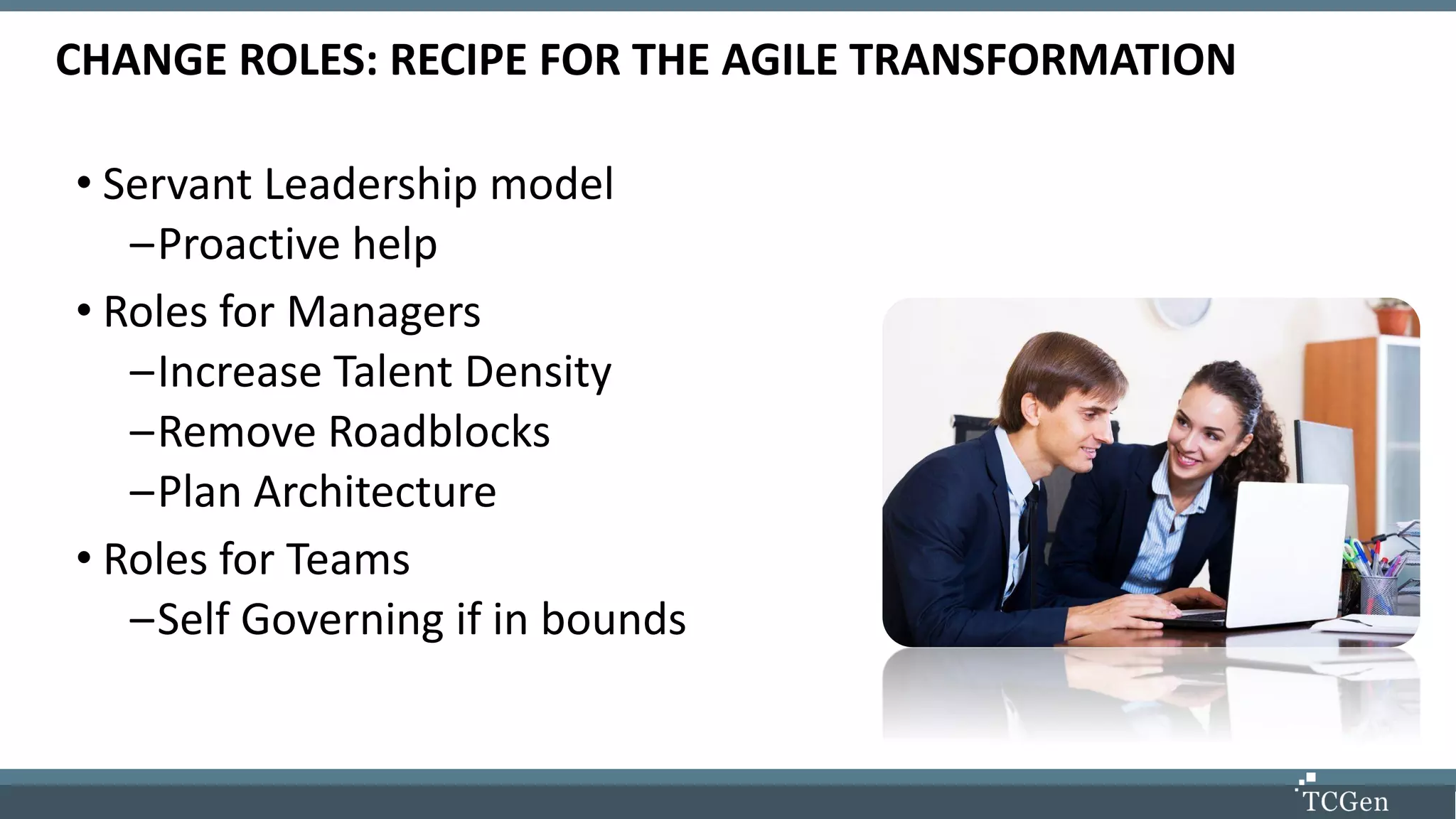 CHANGE ROLES: RECIPE FOR THE AGILE TRANSFORMATION

• Servant Leadership model
–Proactive help
• Roles for Managers
–Increase Talent Density
–Remove Roadblocks
–Plan Architecture
• Roles for Teams
–Self Governing if in bounds

TCGen